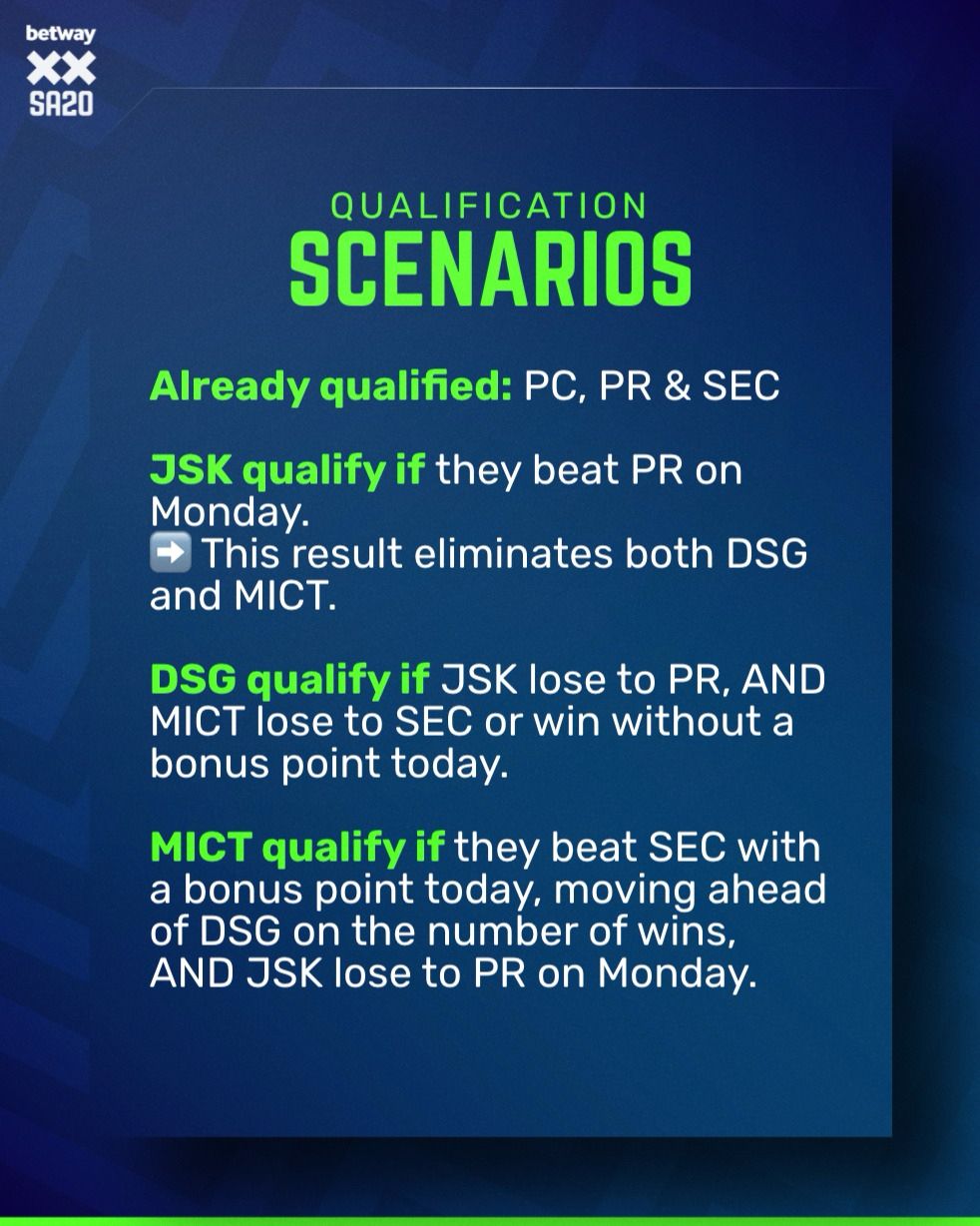 betway
SA20

QUALIFICATION
SCENARIOS

Already qualified: PC, PR & SEC

JSK qualify if they beat PR on Monday.
➡️ This result eliminates both DSG and MICT.

DSG qualify if JSK lose to PR, AND MICT lose to SEC or win without a bonus point today.

MICT qualify if they beat SEC with a bonus point today, moving ahead of DSG on the number of wins, AND JSK lose to PR on Monday.